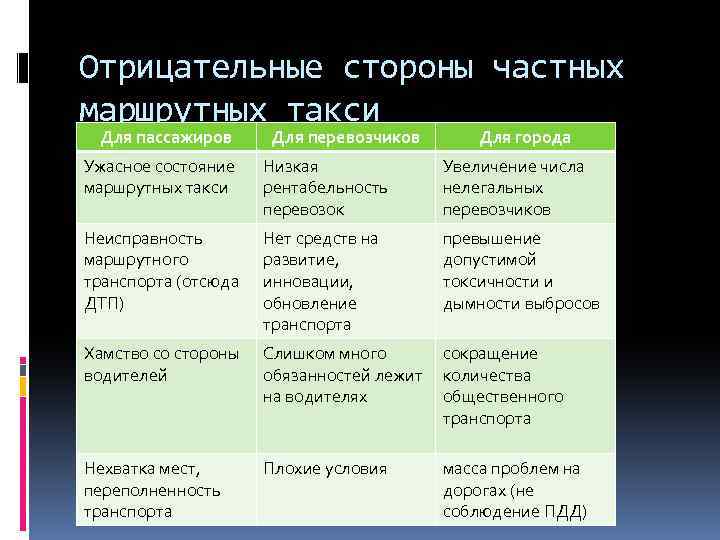 Отрицательные стороны частных маршрутных такси

| Для пассажиров | Для перевозчиков | Для города |
|---|---|---|
| Ужасное состояние маршрутных такси | Низкая рентабельность перевозок | Увеличение числа нелегальных перевозчиков |
| Неисправность маршрутного транспорта (отсюда ДТП) | Нет средств на развитие, инновации, обновление транспорта | превышение допустимой токсичности и дымности выбросов |
| Хамство со стороны водителей | Слишком много обязанностей лежит на водителях | сокращение количества общественного транспорта |
| Нехватка мест, переполненность транспорта | Плохие условия | масса проблем на дорогах (не соблюдение ПДД) |